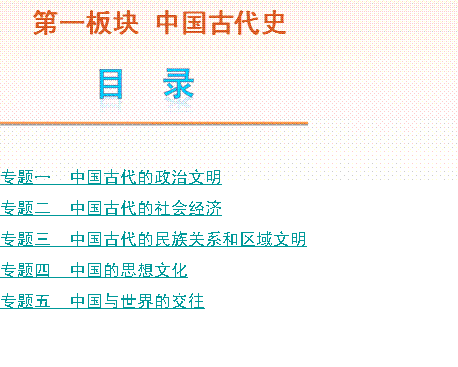 第一板块 中国古代史

目 录

专题一 中国古代的政治文明

专题二 中国古代的社会经济

专题三 中国古代的民族关系和区域文明

专题四 中国的思想文化

专题五 中国与世界的交往